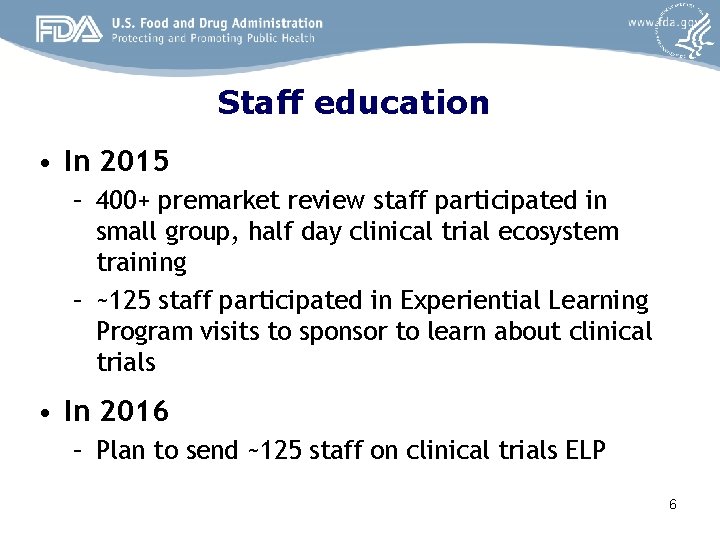 FDA U.S. Food and Drug Administration
Protecting and Promoting Public Health

www.fda.gov

Staff education

• In 2015
– 400+ premarket review staff participated in small group, half day clinical trial ecosystem training
– ~125 staff participated in Experiential Learning Program visits to sponsor to learn about clinical trials

• In 2016
– Plan to send ~125 staff on clinical trials ELP

6